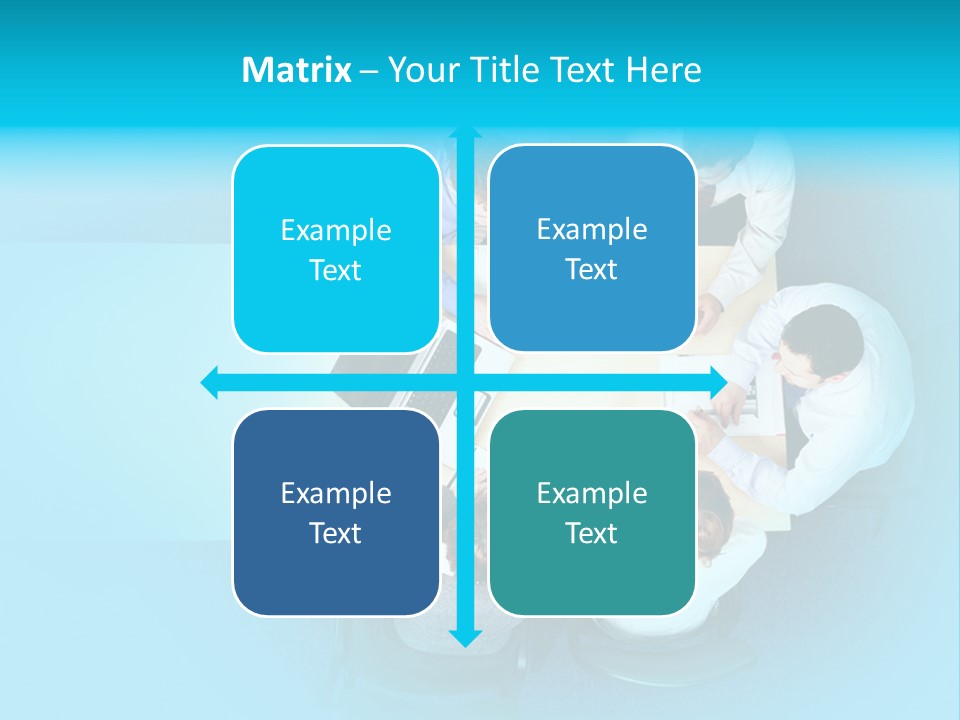 Matrix – Your Title Text Here

Example Text

Example Text

Example Text

Example Text